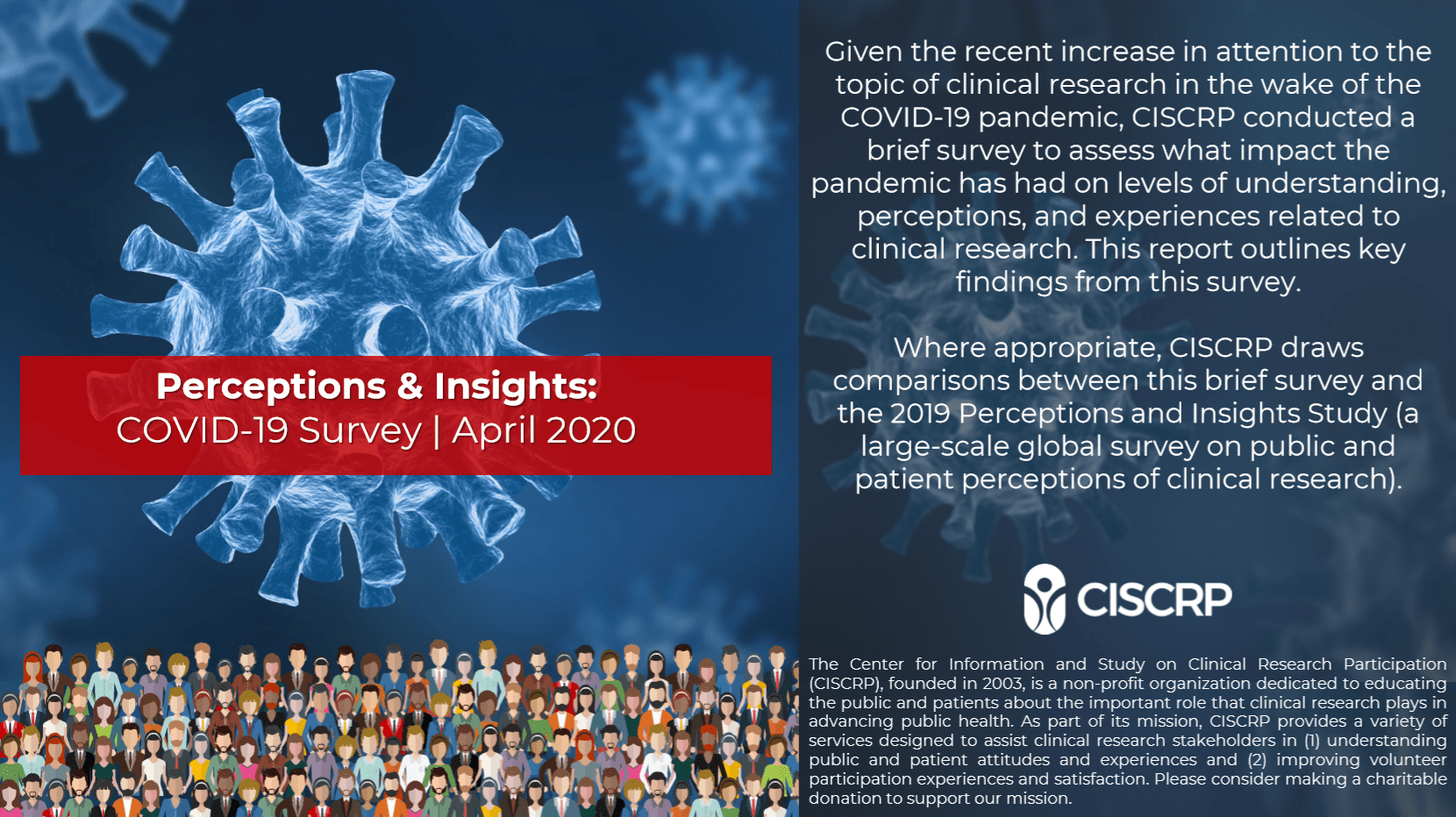 Perceptions & Insights:
COVID-19 Survey | April 2020

Given the recent increase in attention to the topic of clinical research in the wake of the COVID-19 pandemic, CISCRP conducted a brief survey to assess what impact the pandemic has had on levels of understanding, perceptions, and experiences related to clinical research. This report outlines key findings from this survey.

Where appropriate, CISCRP draws comparisons between this brief survey and the 2019 Perceptions and Insights Study (a large-scale global survey on public and patient perceptions of clinical research).

CISCRP

The Center for Information and Study on Clinical Research Participation (CISCRP), founded in 2003, is a non-profit organization dedicated to educating the public and patients about the important role that clinical research plays in advancing public health. As part of its mission, CISCRP provides a variety of services designed to assist clinical research stakeholders in (1) understanding public and patient attitudes and experiences and (2) improving volunteer participation experiences and satisfaction. Please consider making a charitable donation to support our mission.